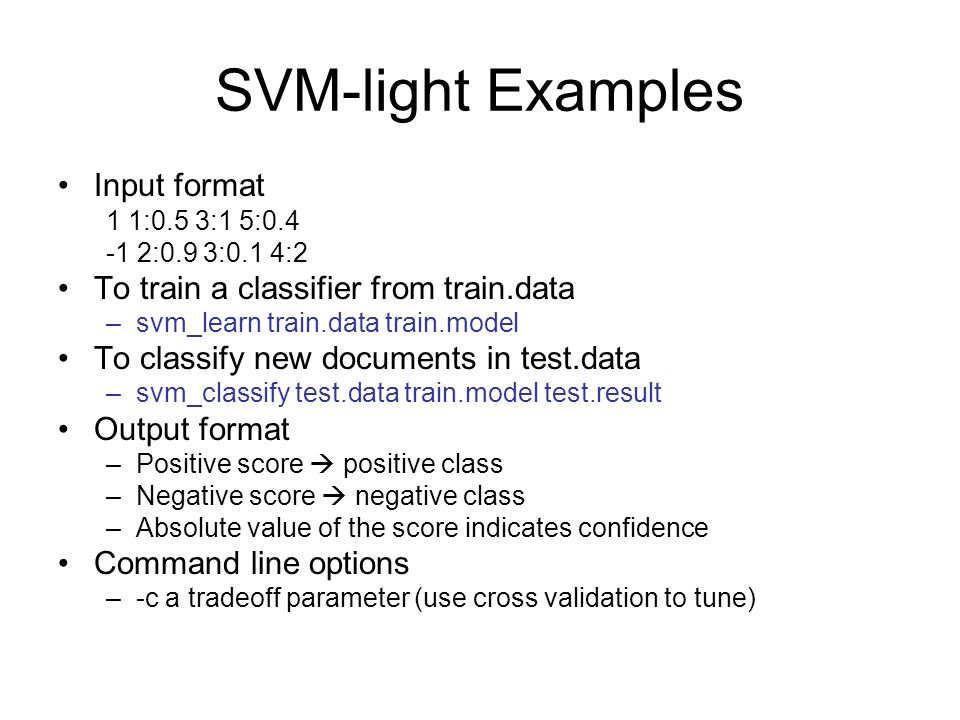 SVM-light Examples

• Input format
1 1:0.5 3:1 5:0.4
-1 2:0.9 3:0.1 4:2
• To train a classifier from train.data
– svm_learn train.data train.model
• To classify new documents in test.data
– svm_classify test.data train.model test.result
• Output format
– Positive score → positive class
– Negative score → negative class
– Absolute value of the score indicates confidence
• Command line options
– -c a tradeoff parameter (use cross validation to tune)